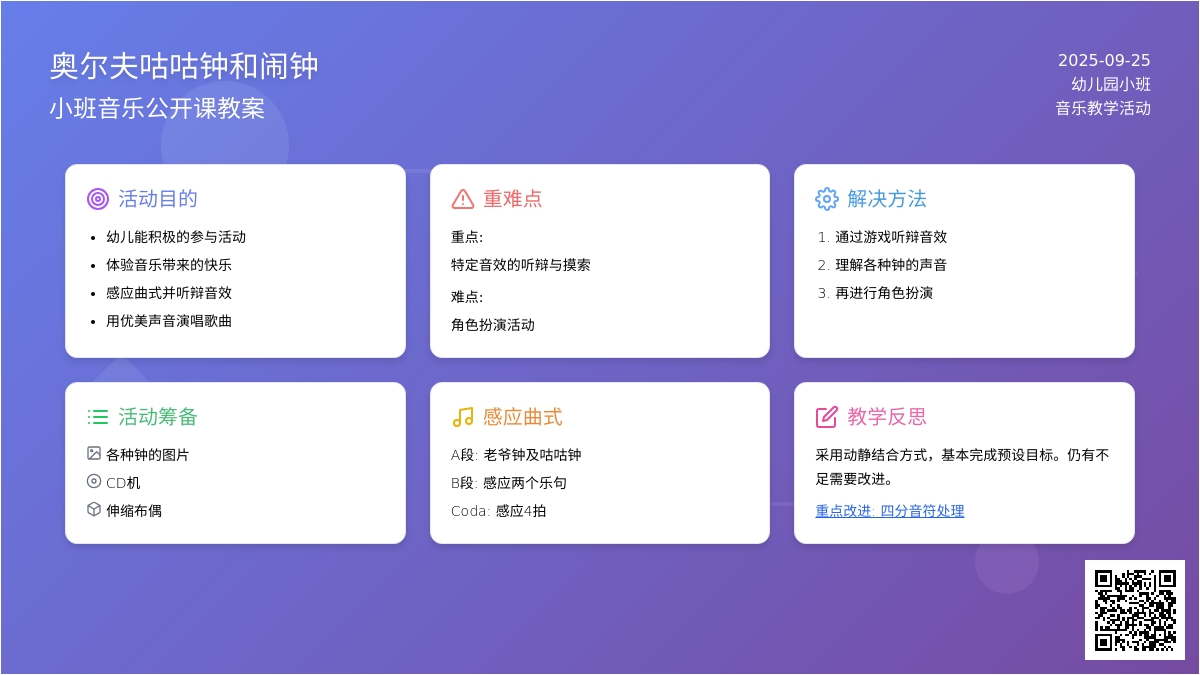 奥尔夫咕咕钟和闹钟
小班音乐公开课教案

2025-09-25
幼儿园小班
音乐教学活动

活动目的
- 幼儿能积极的参与活动
- 体验音乐带来的快乐
- 感应曲式并听辩音效
- 用优美声音演唱歌曲

重难点
重点:
特定音效的听辩与摸索
难点:
角色扮演活动

解决方法
1. 通过游戏听辩音效
2. 理解各种钟的声音
3. 再进行角色扮演

活动筹备
各种钟的图片
CD机
伸缩布偶

感应曲式
A段: 老爷钟及咕咕钟
B段: 感应两个乐句
Coda: 感应4拍

教学反思
采用动静结合方式，基本完成预设目标。仍有不足需要改进。
重点改进: 四分音符处理